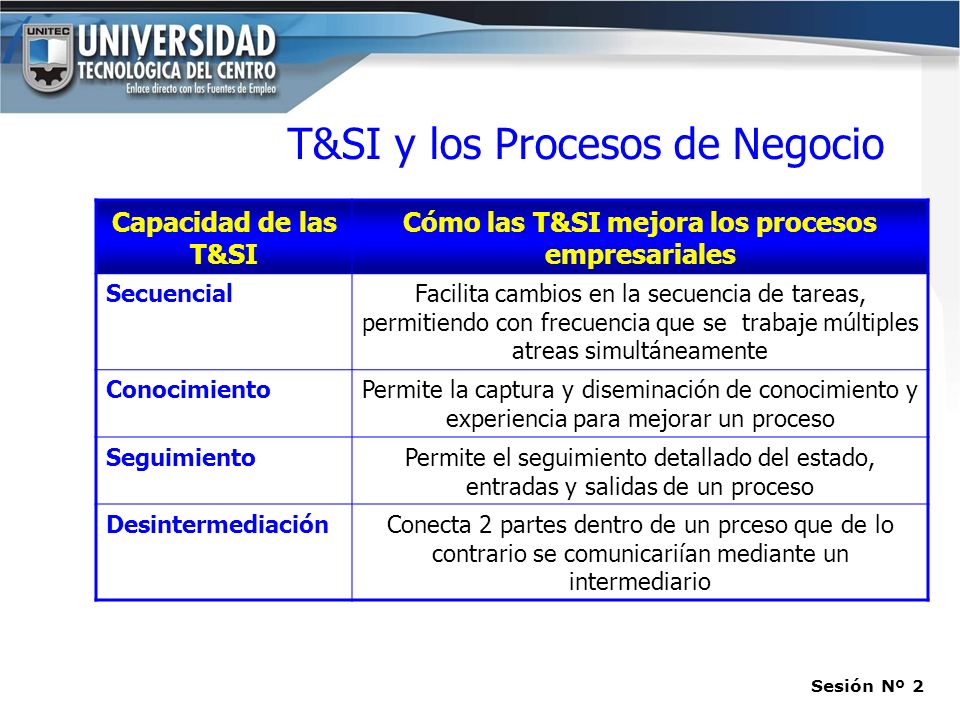 UNITEC
UNIVERSIDAD
TECNOLÓGICA DEL CENTRO
Enlace directo con las Fuentes de Empleo

T&SI y los Procesos de Negocio

| Capacidad de las T&SI | Cómo las T&SI mejora los procesos empresariales |
|---|---|
| Secuencial | Facilita cambios en la secuencia de tareas, permitiendo con frecuencia que se trabaje múltiples atreas simultáneamente |
| Conocimiento | Permite la captura y diseminación de conocimiento y experiencia para mejorar un proceso |
| Seguimiento | Permite el seguimiento detallado del estado, entradas y salidas de un proceso |
| Desintermediación | Conecta 2 partes dentro de un prceso que de lo contrario se comunicariían mediante un intermediario |

Sesión Nº 2